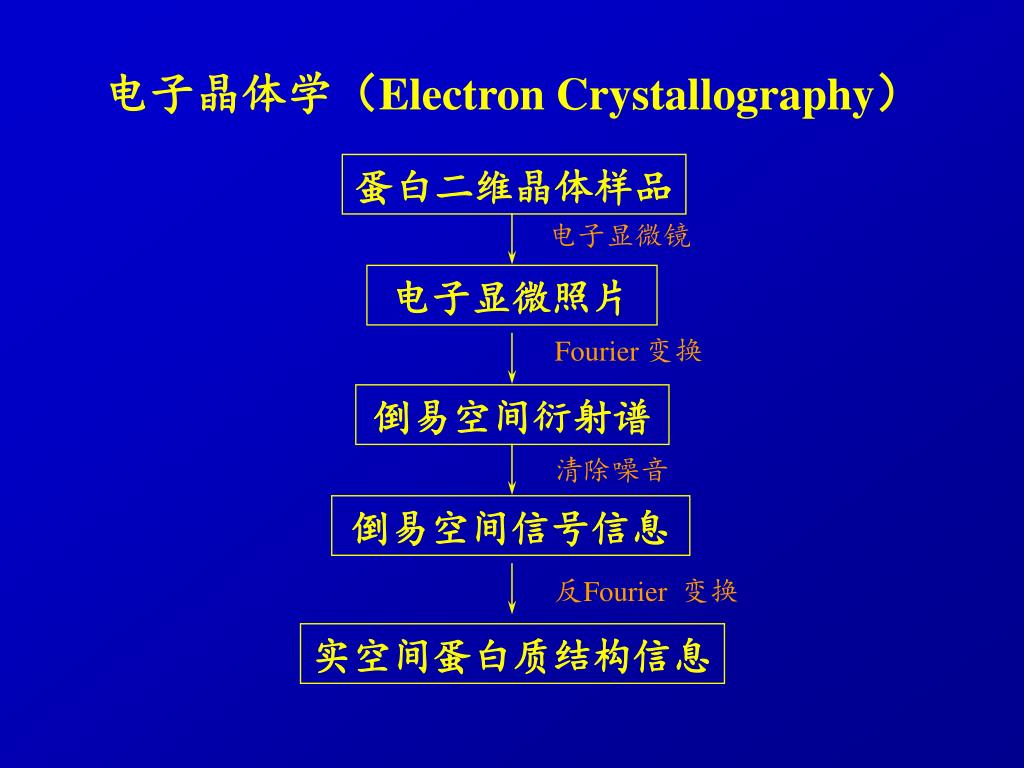 电子晶体学（Electron Crystallography）

蛋白二维晶体样品

电子显微镜

电子显微照片

Fourier 变换

倒易空间衍射谱

清除噪音

倒易空间信号信息

反Fourier 变换

实空间蛋白质结构信息